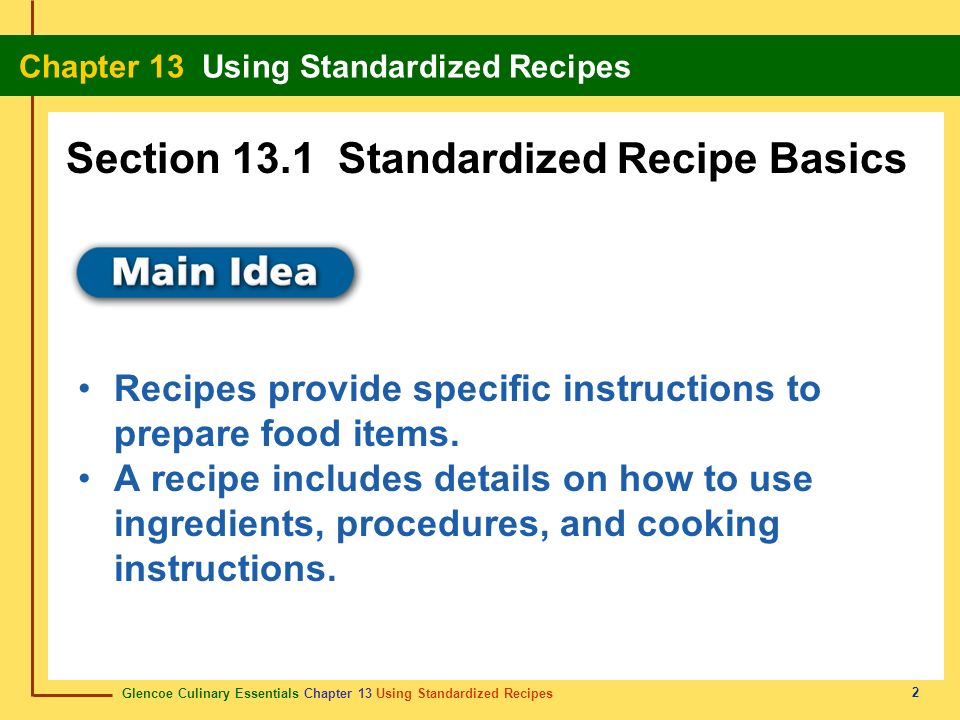 Chapter 13 Using Standardized Recipes

Section 13.1 Standardized Recipe Basics

Main Idea

• Recipes provide specific instructions to prepare food items.
• A recipe includes details on how to use ingredients, procedures, and cooking instructions.

Glencoe Culinary Essentials Chapter 13 Using Standardized Recipes

2